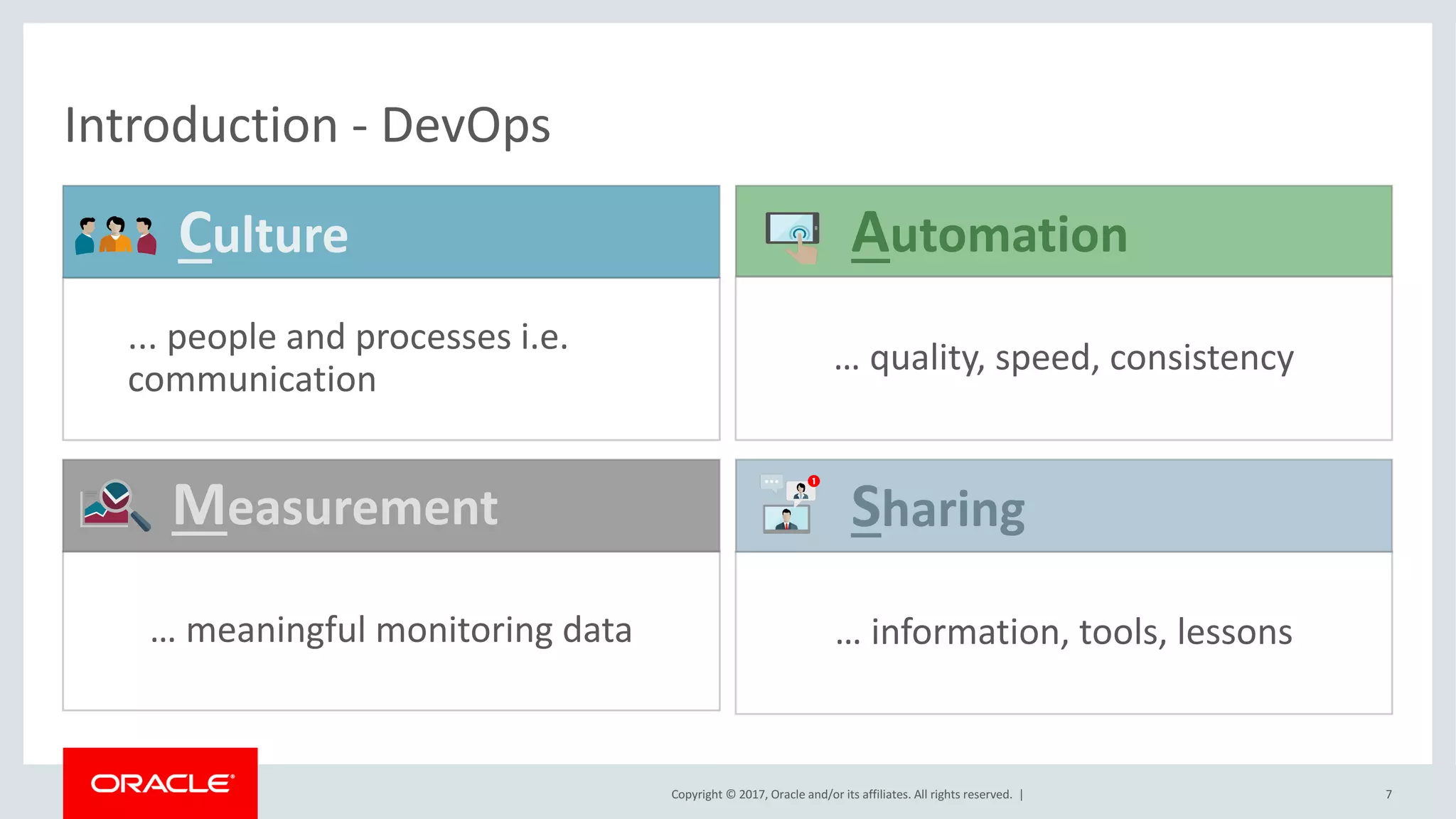 Introduction - DevOps

Culture

... people and processes i.e. communication

Automation

... quality, speed, consistency

Measurement

... meaningful monitoring data

Sharing

... information, tools, lessons

ORACLE

Copyright © 2017, Oracle and/or its affiliates. All rights reserved. |

7